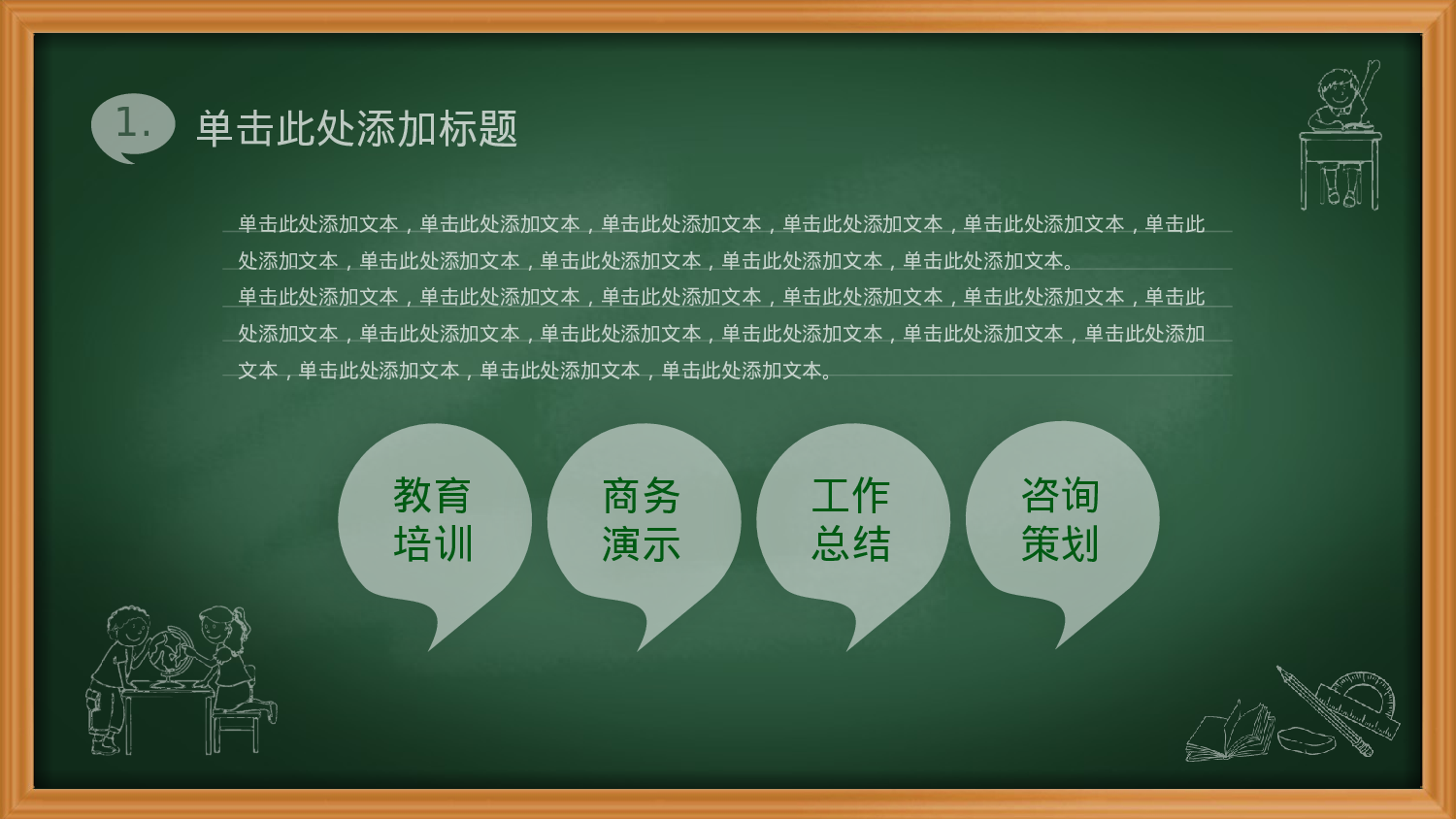 1.

单击此处添加标题

单击此处添加文本，单击此处添加文本，单击此处添加文本，单击此处添加文本，单击此处添加文本，单击此处添加文本，单击此处添加文本，单击此处添加文本，单击此处添加文本，单击此处添加文本。

单击此处添加文本，单击此处添加文本，单击此处添加文本，单击此处添加文本，单击此处添加文本，单击此处添加文本，单击此处添加文本，单击此处添加文本，单击此处添加文本，单击此处添加文本，单击此处添加文本，单击此处添加文本，单击此处添加文本，单击此处添加文本。

教育培训

商务演示

工作总结

咨询策划